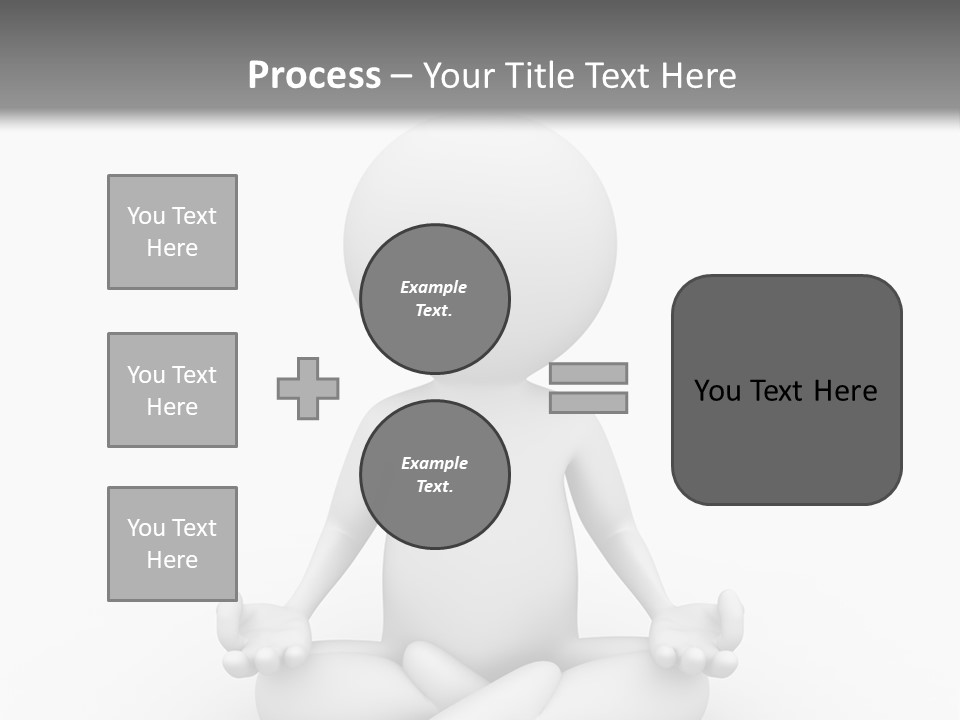 Process – Your Title Text Here

You Text Here

You Text Here

You Text Here

Example Text.

Example Text.

You Text Here